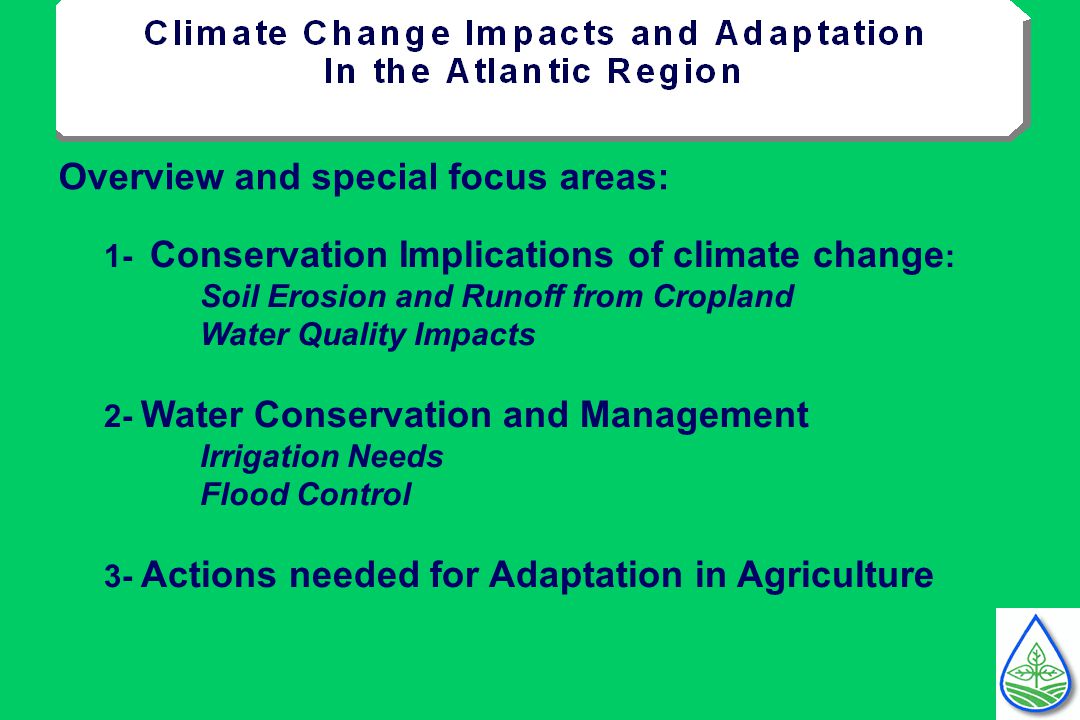 Climate Change Impacts and Adaptation
In the Atlantic Region

Overview and special focus areas:

1- Conservation Implications of climate change:
Soil Erosion and Runoff from Cropland
Water Quality Impacts

2- Water Conservation and Management
Irrigation Needs
Flood Control

3- Actions needed for Adaptation in Agriculture